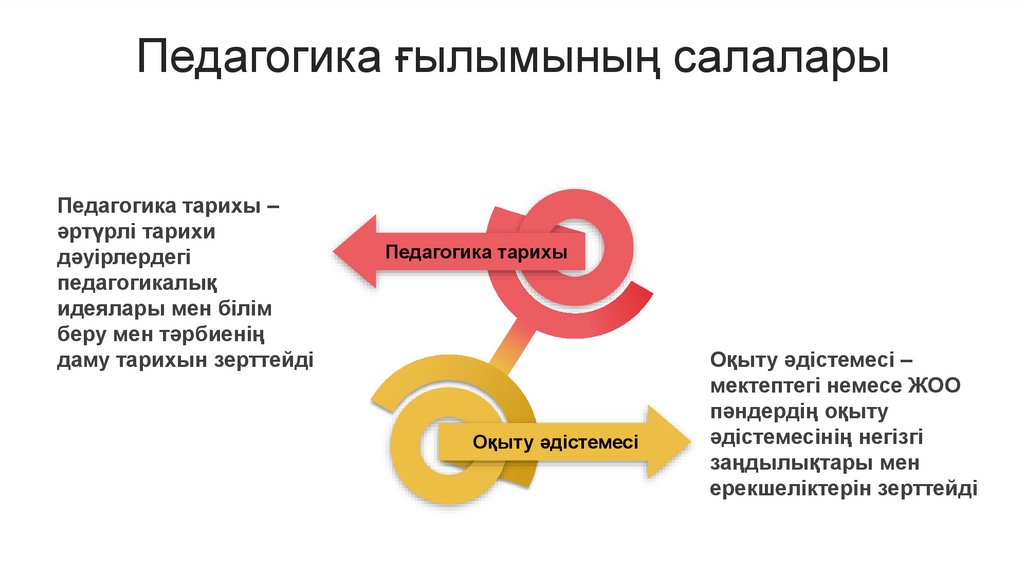 Педагогика ғылымының салалары

Педагогика тарихы – әртүрлі тарихи дәуірлердегі педагогикалық идеялары мен білім беру мен тәрбиенің даму тарихын зерттейді

Педагогика тарихы

Оқыту әдістемесі

Оқыту әдістемесі – мектептегі немесе ЖОО пәндердің оқыту әдістемесінің негізгі заңдылықтары мен ерекшеліктерін зерттейді